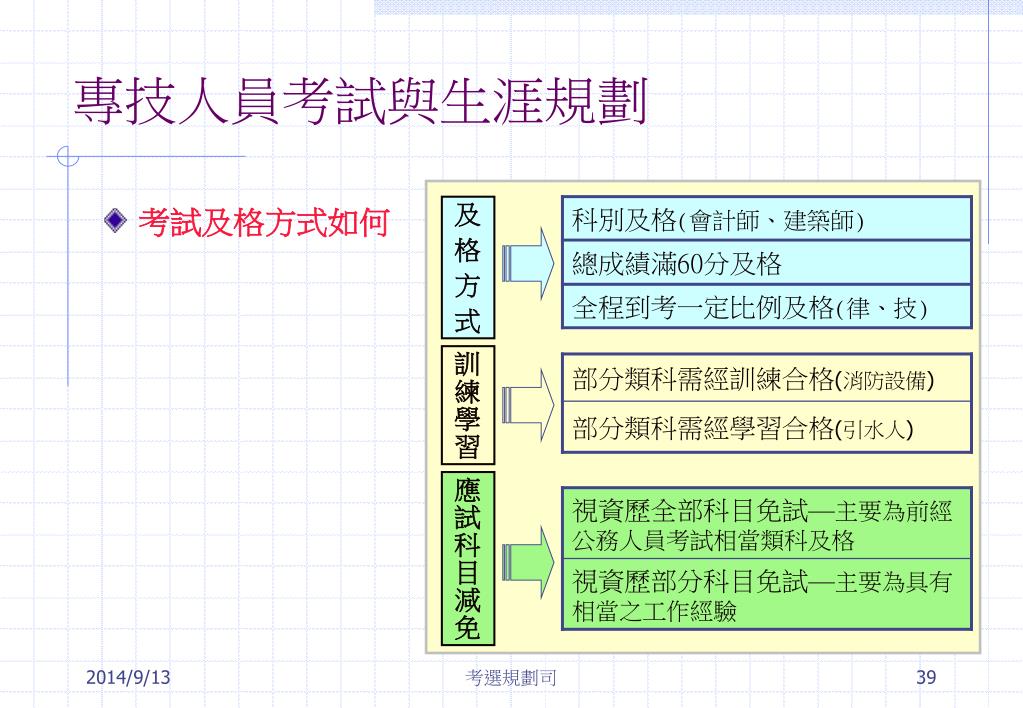 專技人員考試與生涯規劃

考試及格方式如何

及格方式

科別及格(會計師、建築師)

總成績滿60分及格

全程到考一定比例及格(律、技)

訓練學習

部分類科需經訓練合格(消防設備)

部分類科需經學習合格(引水人)

應試科目減免

視資歷全部科目免試—主要為前經公務人員考試相當類科及格

視資歷部分科目免試—主要為具有相當之工作經驗

2014/9/13

考選規劃司

39